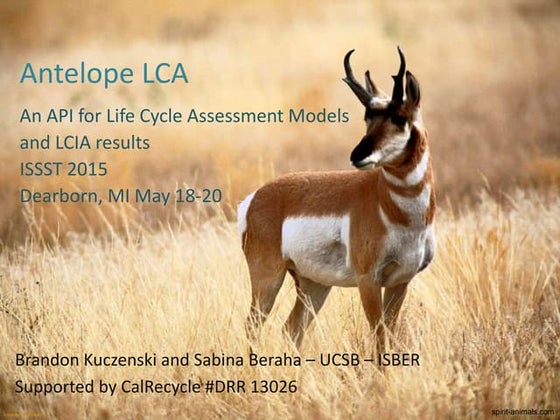 Antelope LCA

An API for Life Cycle Assessment Models and LCIA results
ISSST 2015
Dearborn, MI May 18-20

Brandon Kuczenski and Sabina Beraha – UCSB – ISBER
Supported by CalRecycle #DRR 13026

spirit-animals.com